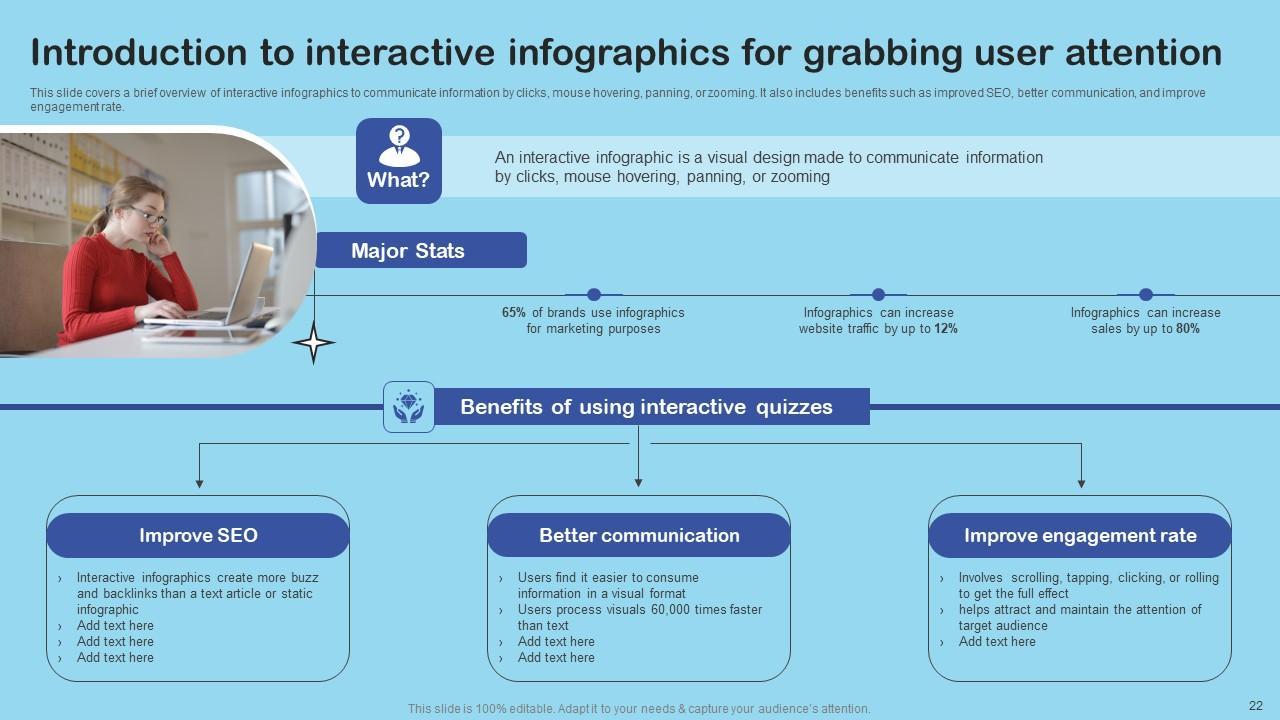 Introduction to interactive infographics for grabbing user attention

This slide covers a brief overview of interactive infographics to communicate information by clicks, mouse hovering, panning, or zooming. It also includes benefits such as improved SEO, better communication, and improve engagement rate.

What?

An interactive infographic is a visual design made to communicate information by clicks, mouse hovering, panning, or zooming

Major Stats

65% of brands use infographics for marketing purposes

Infographics can increase website traffic by up to 12%

Infographics can increase sales by up to 80%

Benefits of using interactive quizzes

Improve SEO

› Interactive infographics create more buzz and backlinks than a text article or static infographic
› Add text here
› Add text here
› Add text here

Better communication

› Users find it easier to consume information in a visual format
› Users process visuals 60,000 times faster than text
› Add text here
› Add text here

Improve engagement rate

› Involves scrolling, tapping, clicking, or rolling to get the full effect
› helps attract and maintain the attention of target audience
› Add text here

This slide is 100% editable. Adapt it to your needs & capture your audience's attention.

22